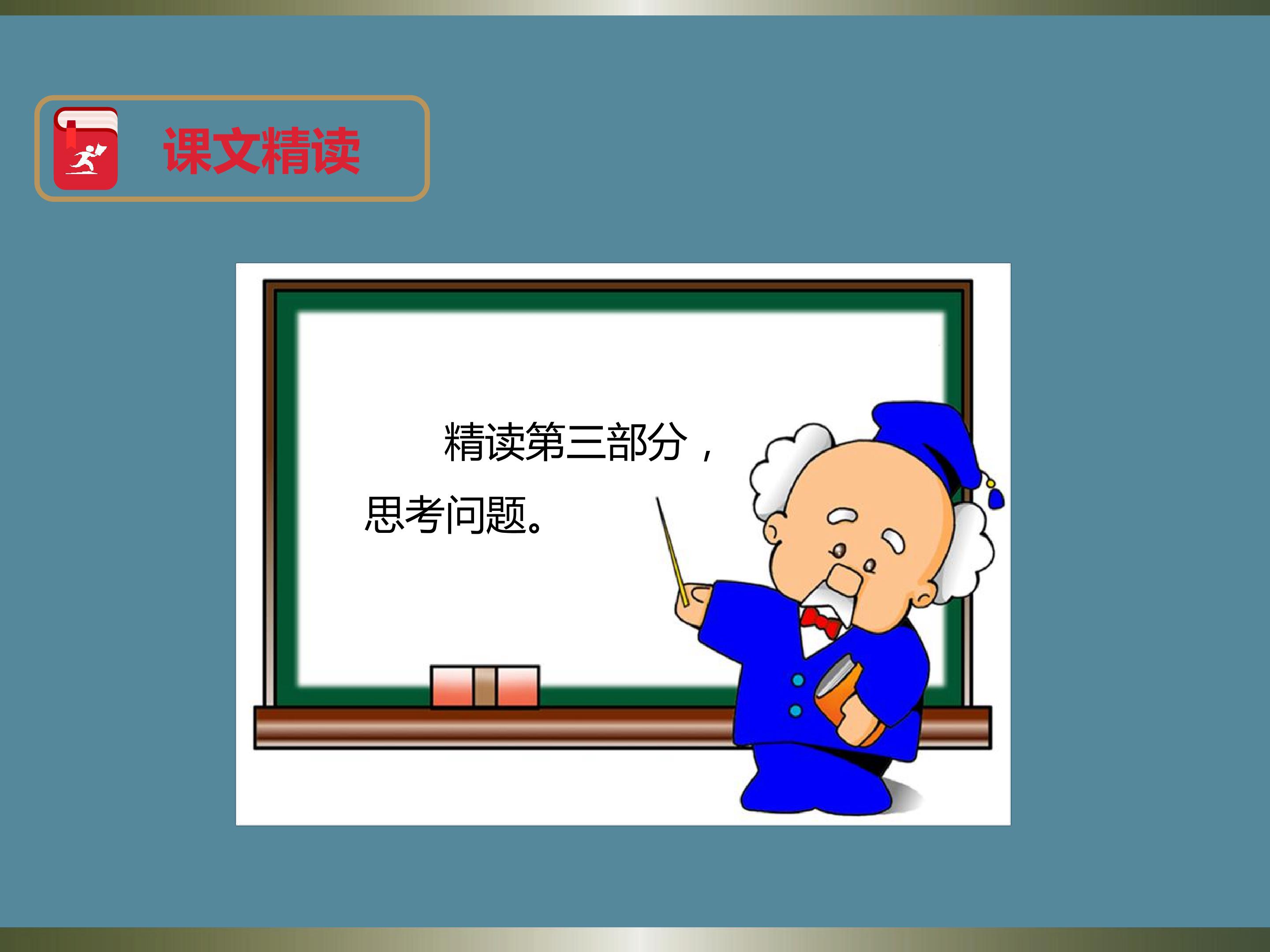 课文精读

精读第三部分，思考问题。